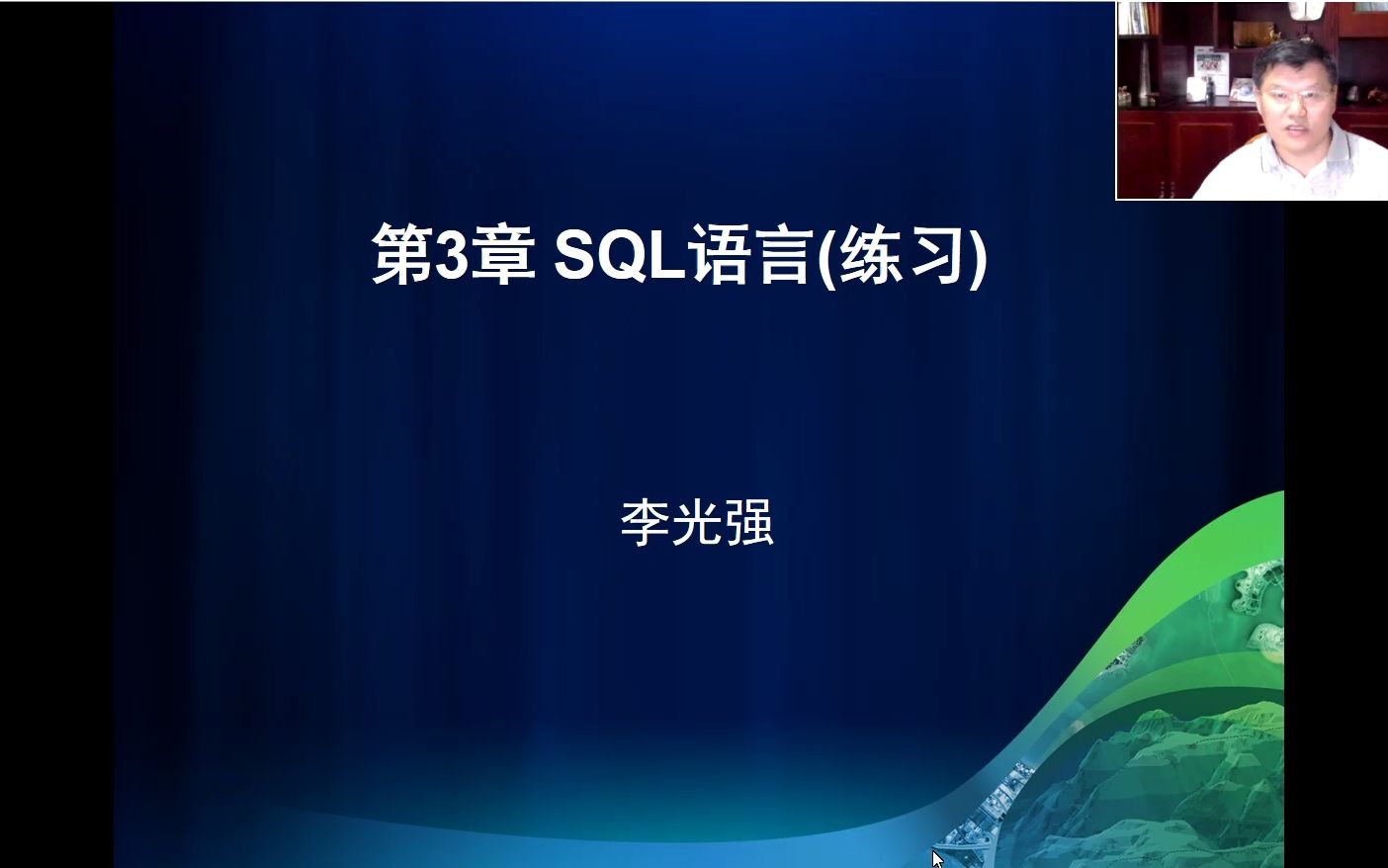 第3章 SQL语言(练习)

李光强